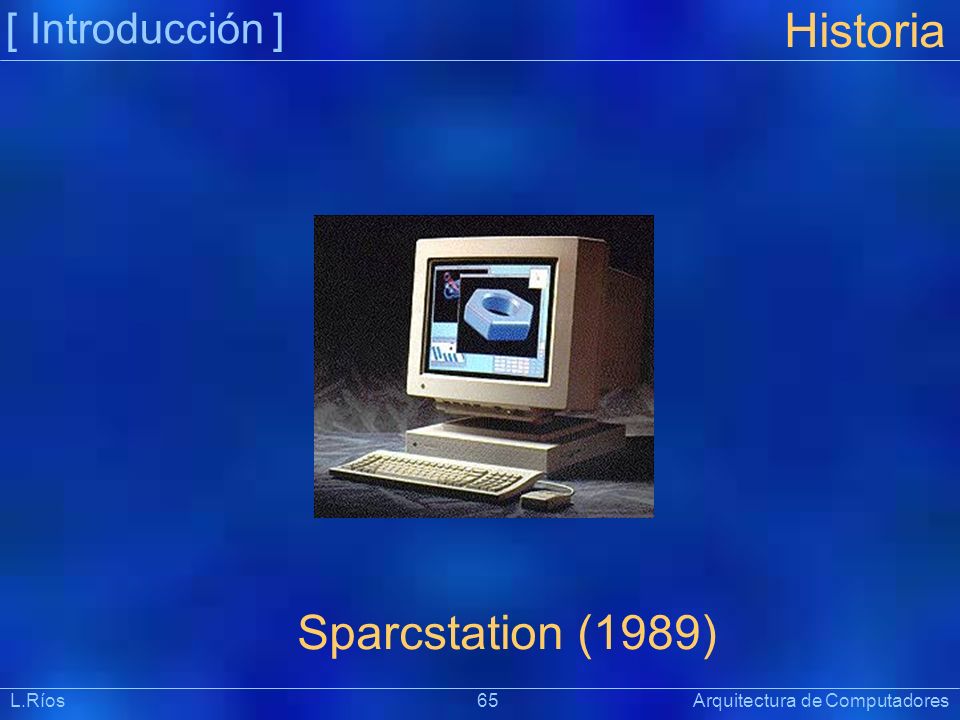 [ Introducción ]

Historia

Sparcstation (1989)

L.Ríos

65

Arquitectura de Computadores